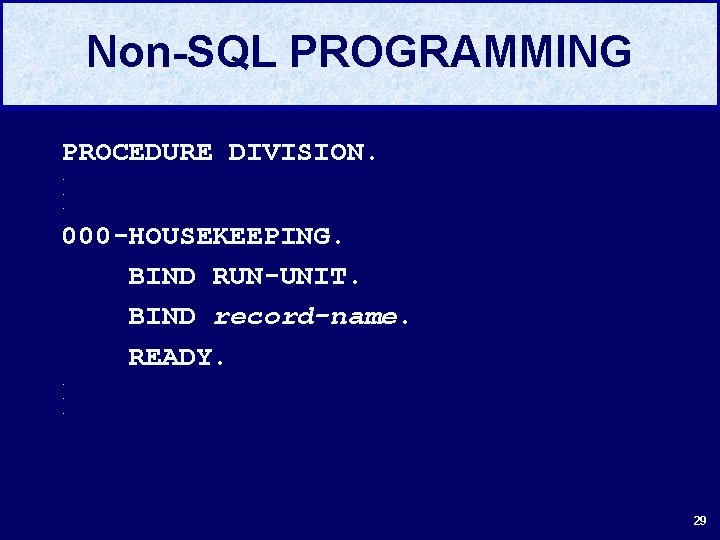 Non-SQL PROGRAMMING

PROCEDURE DIVISION.
.
.
.
000-HOUSEKEEPING.
BIND RUN-UNIT.
BIND record-name.
READY.
.
.
.

29